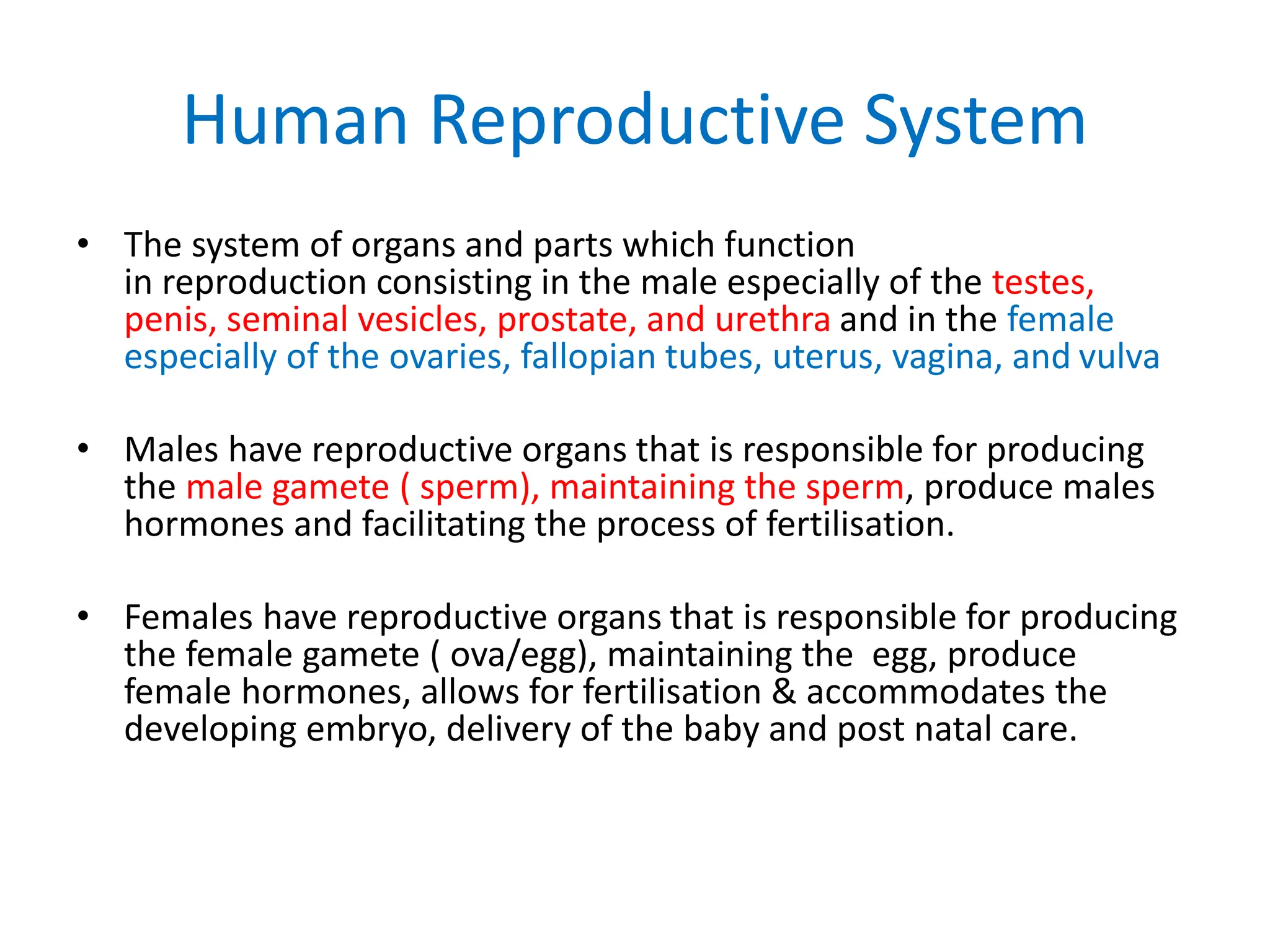 Human Reproductive System

• The system of organs and parts which function in reproduction consisting in the male especially of the testes, penis, seminal vesicles, prostate, and urethra and in the female especially of the ovaries, fallopian tubes, uterus, vagina, and vulva

• Males have reproductive organs that is responsible for producing the male gamete ( sperm), maintaining the sperm, produce males hormones and facilitating the process of fertilisation.

• Females have reproductive organs that is responsible for producing the female gamete ( ova/egg), maintaining the egg, produce female hormones, allows for fertilisation & accommodates the developing embryo, delivery of the baby and post natal care.